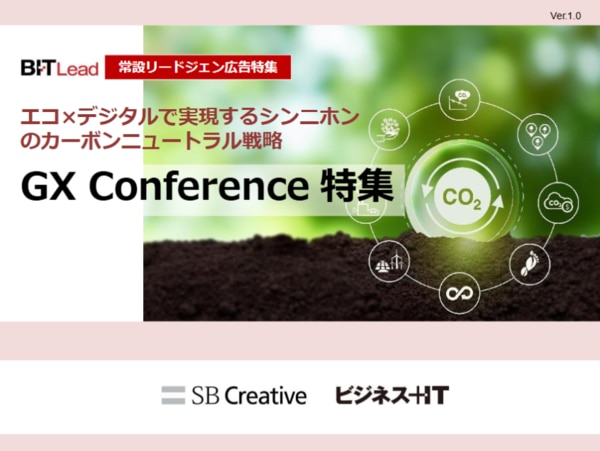 Ver.1.0

BITLead 常設リードジェン広告特集

エコ×デジタルで実現するシンニホンのカーボンニュートラル戦略

GX Conference 特集

$CO_2$

$CO_2$

$CO_2$

SB Creative ビジネス+IT